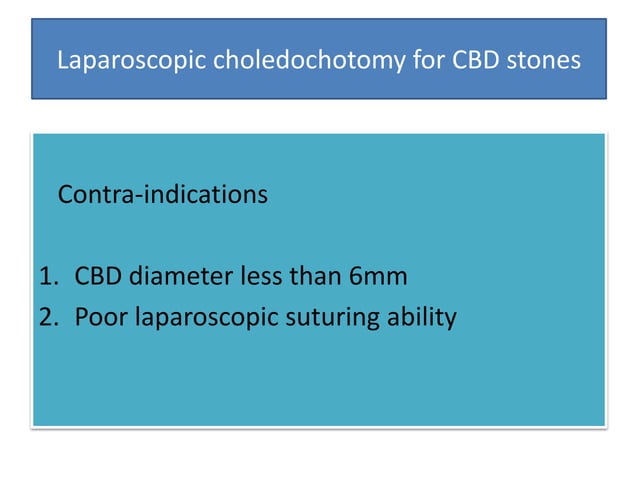 Laparoscopic choledochotomy for CBD stones

Contra-indications

1. CBD diameter less than 6mm
2. Poor laparoscopic suturing ability